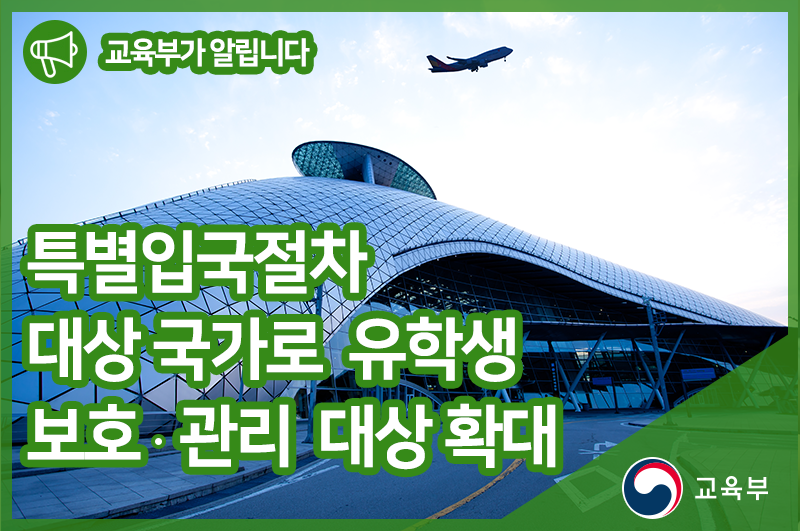 교육부가 알립니다

특별입국절차
대상 국가로 유학생
보호·관리 대상 확대

교육부